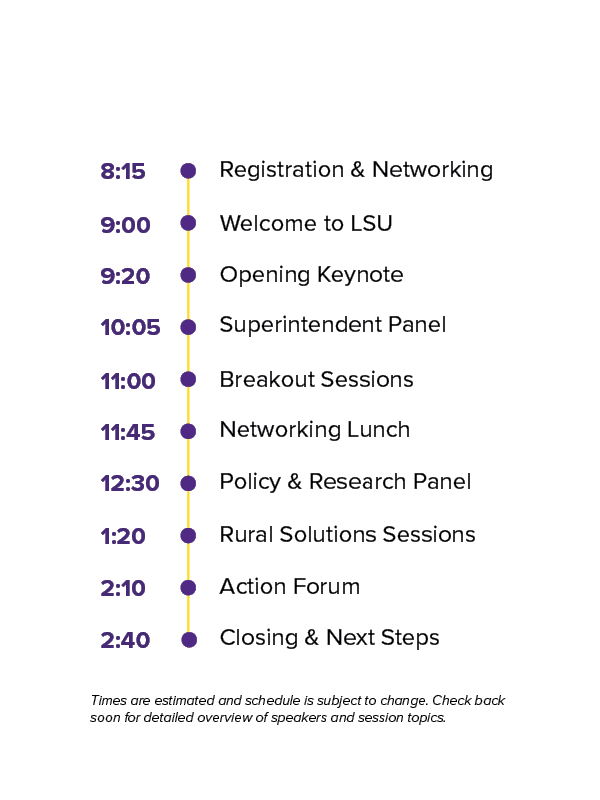 8:15 Registration & Networking

9:00 Welcome to LSU

9:20 Opening Keynote

10:05 Superintendent Panel

11:00 Breakout Sessions

11:45 Networking Lunch

12:30 Policy & Research Panel

1:20 Rural Solutions Sessions

2:10 Action Forum

2:40 Closing & Next Steps

Times are estimated and schedule is subject to change. Check back soon for detailed overview of speakers and session topics.